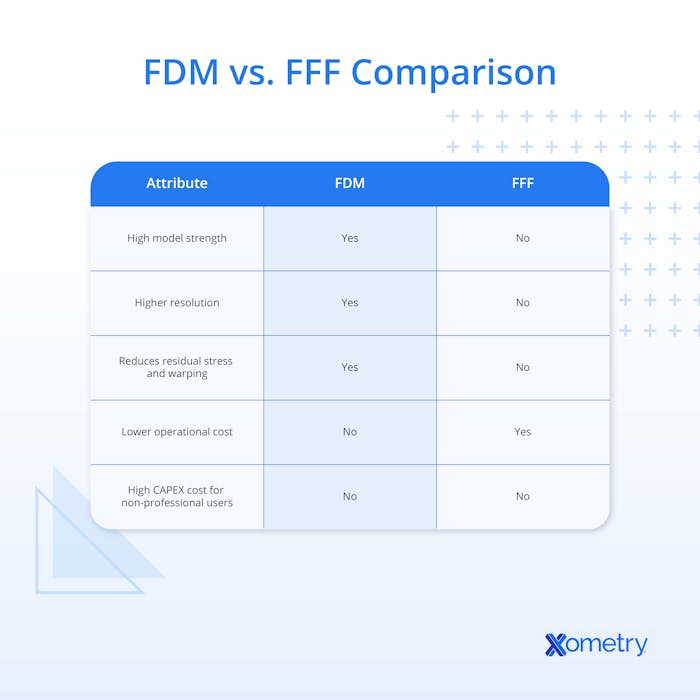 FDM vs. FFF Comparison

| Attribute | FDM | FFF |
|---|---|---|
| High model strength | Yes | No |
| Higher resolution | Yes | No |
| Reduces residual stress and warping | Yes | No |
| Lower operational cost | No | Yes |
| High CAPEX cost for non-professional users | No | No |

Xometry